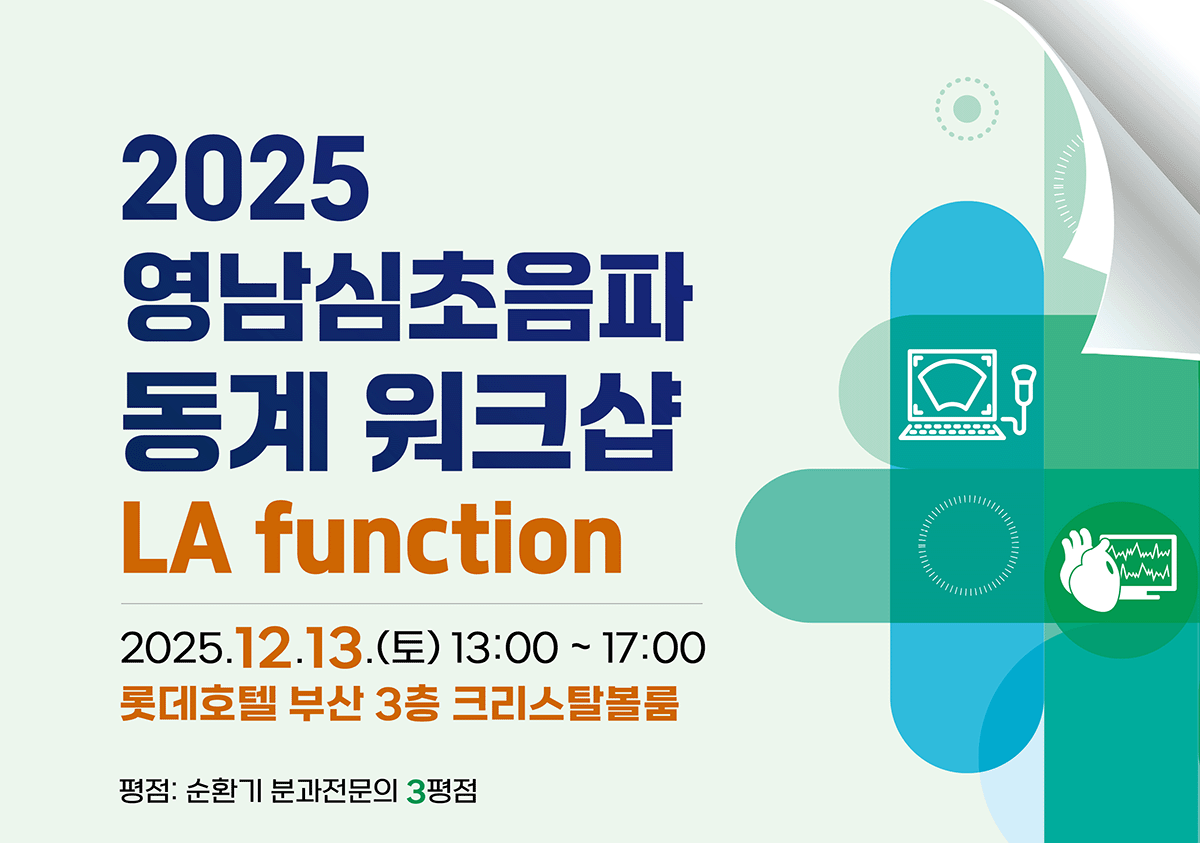 2025
영남심초음파
동계 워크샵
LA function

2025.12.13.(토) 13:00 ~ 17:00
롯데호텔 부산 3층 크리스탈볼룸

평점: 순환기 분과전문의 3평점